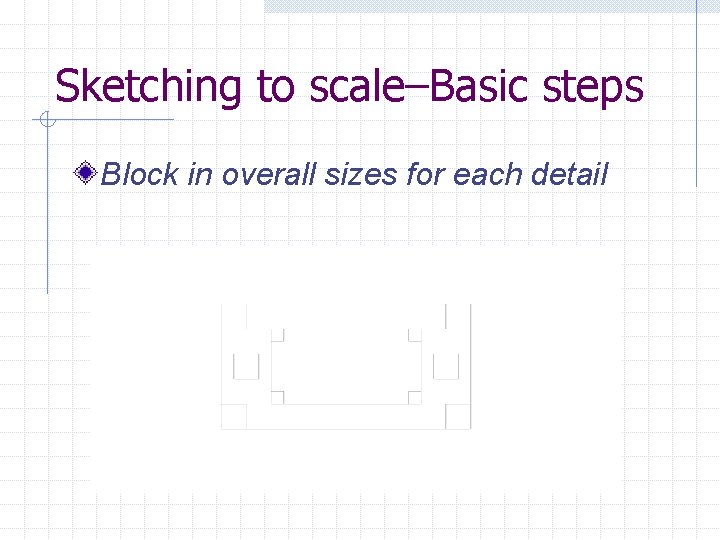 Sketching to scale–Basic steps

Block in overall sizes for each detail